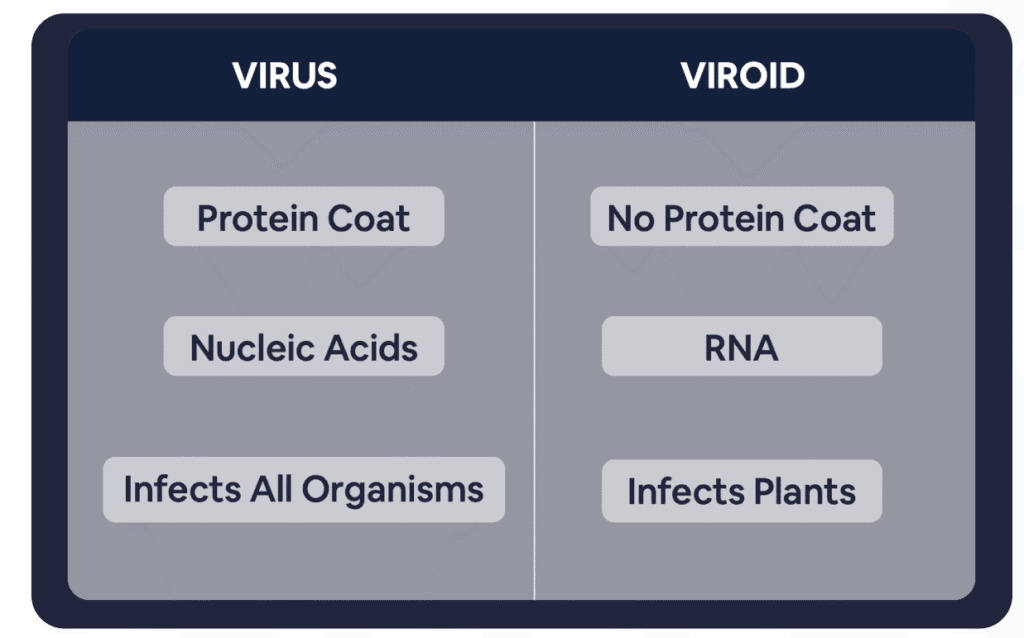 | VIRUS | VIROID |
|---|---|
| Protein Coat | No Protein Coat |
| Nucleic Acids | RNA |
| Infects All Organisms | Infects Plants |